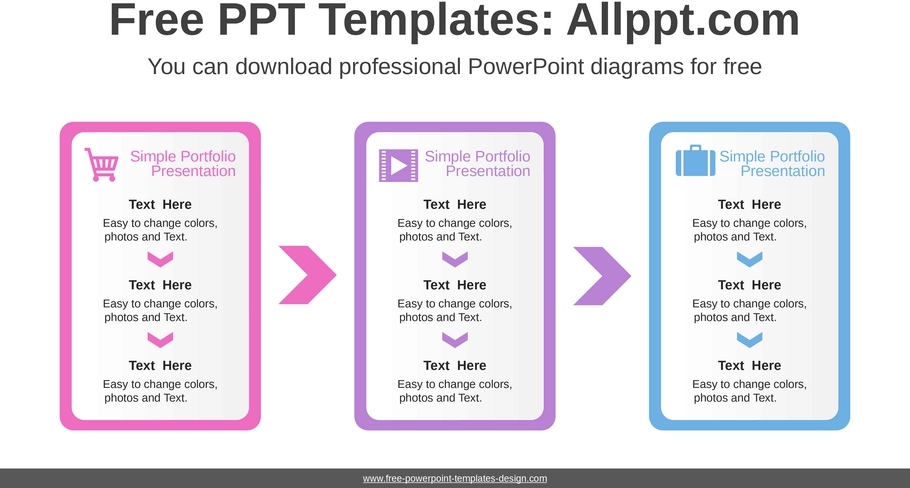 Free PPT Templates: Allppt.com

You can download professional PowerPoint diagrams for free

Simple Portfolio Presentation

Text Here

Easy to change colors, photos and Text.

Text Here

Easy to change colors, photos and Text.

Text Here

Easy to change colors, photos and Text.

Simple Portfolio Presentation

Text Here

Easy to change colors, photos and Text.

Text Here

Easy to change colors, photos and Text.

Text Here

Easy to change colors, photos and Text.

Simple Portfolio Presentation

Text Here

Easy to change colors, photos and Text.

Text Here

Easy to change colors, photos and Text.

Text Here

Easy to change colors, photos and Text.

www.free-powerpoint-templates-design.com